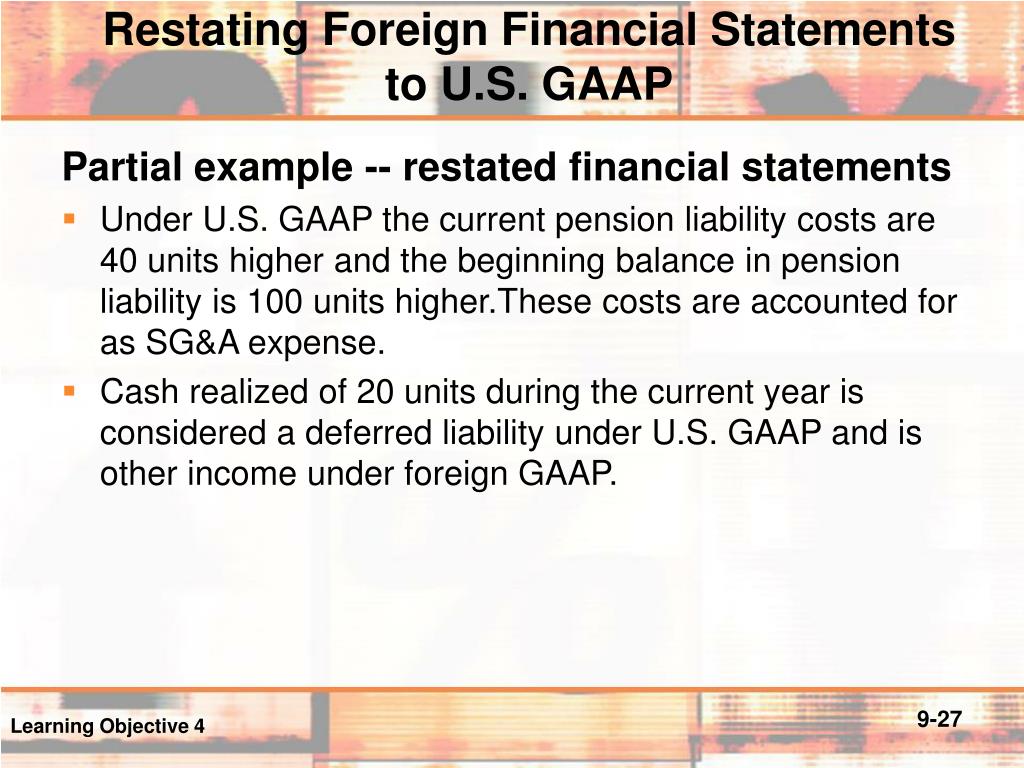 Restating Foreign Financial Statements to U.S. GAAP

Partial example -- restated financial statements

▪ Under U.S. GAAP the current pension liability costs are 40 units higher and the beginning balance in pension liability is 100 units higher.These costs are accounted for as SG&A expense.

▪ Cash realized of 20 units during the current year is considered a deferred liability under U.S. GAAP and is other income under foreign GAAP.

Learning Objective 4

9-27